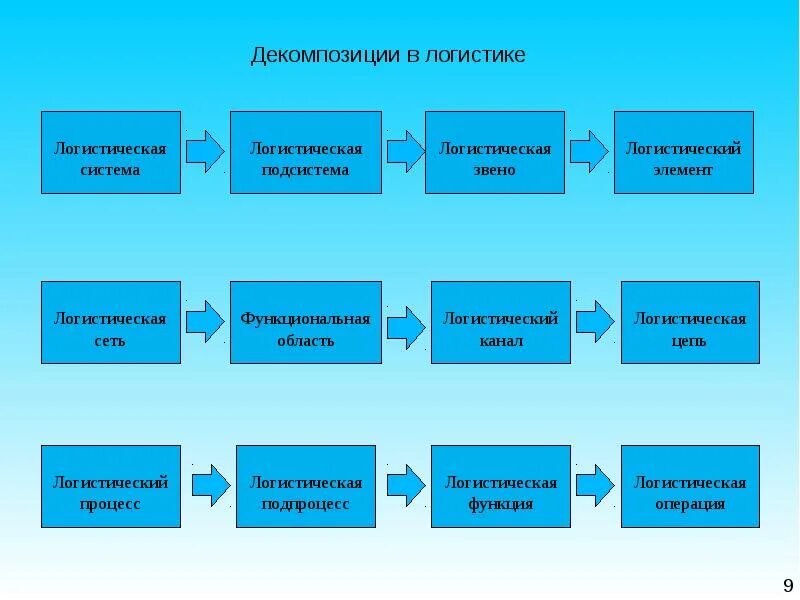 Декомпозиции в логистике

Логистическая система

Логистическая подсистема

Логистическая звено

Логистический элемент

Логистическая сеть

Функциональная область

Логистический канал

Логистическая цепь

Логистический процесс

Логистическая подпроцесс

Логистическая функция

Логистическая операция

9